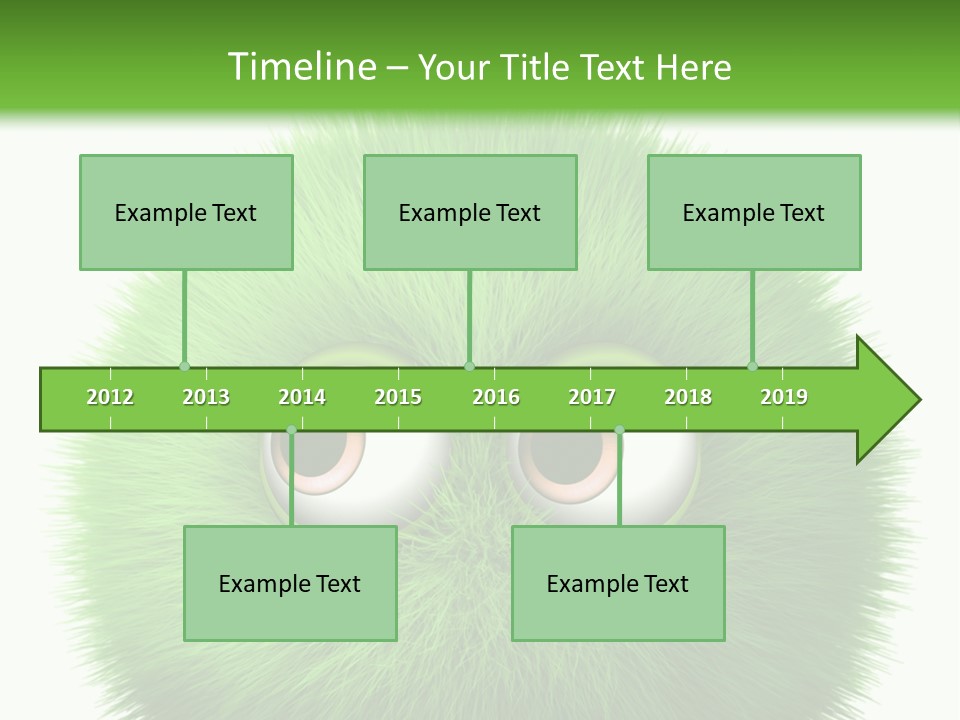 Timeline – Your Title Text Here

Example Text

Example Text

Example Text

2012 2013 2014 2015 2016 2017 2018 2019

Example Text

Example Text